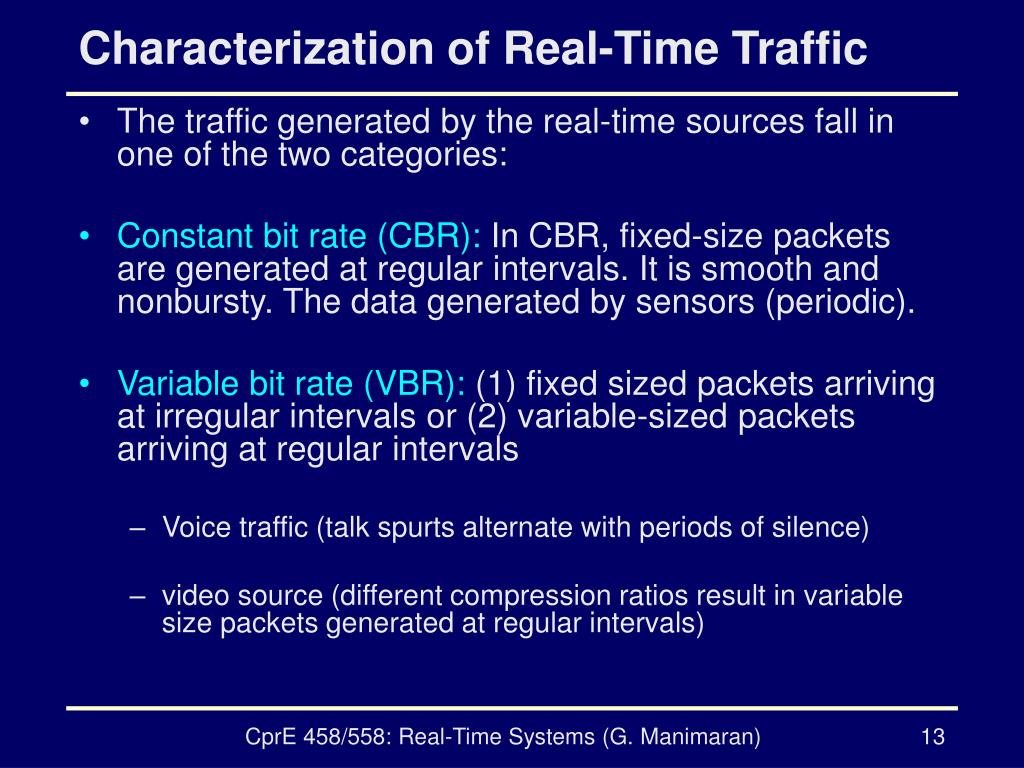 Characterization of Real-Time Traffic

• The traffic generated by the real-time sources fall in one of the two categories:

• Constant bit rate (CBR): In CBR, fixed-size packets are generated at regular intervals. It is smooth and nonbursty. The data generated by sensors (periodic).

• Variable bit rate (VBR): (1) fixed sized packets arriving at irregular intervals or (2) variable-sized packets arriving at regular intervals

– Voice traffic (talk spurts alternate with periods of silence)

– video source (different compression ratios result in variable size packets generated at regular intervals)

CprE 458/558: Real-Time Systems (G. Manimaran)

13